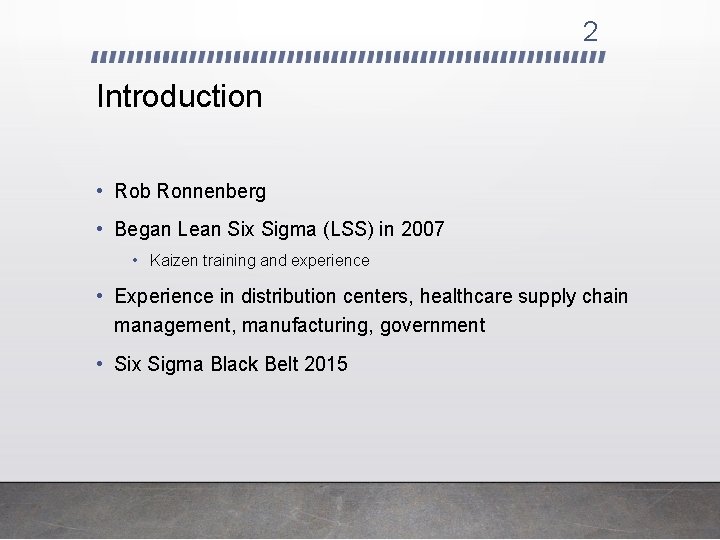 2

Introduction

• Rob Ronnenberg
• Began Lean Six Sigma (LSS) in 2007
  • Kaizen training and experience
• Experience in distribution centers, healthcare supply chain management, manufacturing, government
• Six Sigma Black Belt 2015